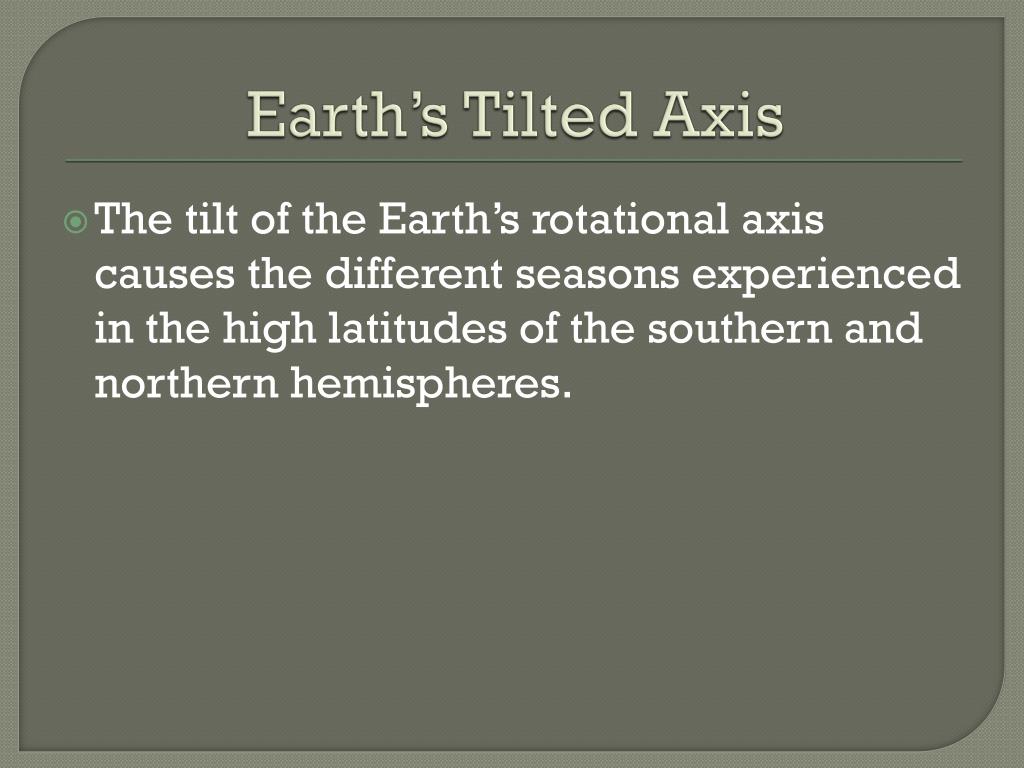 Earth’s Tilted Axis

The tilt of the Earth’s rotational axis causes the different seasons experienced in the high latitudes of the southern and northern hemispheres.